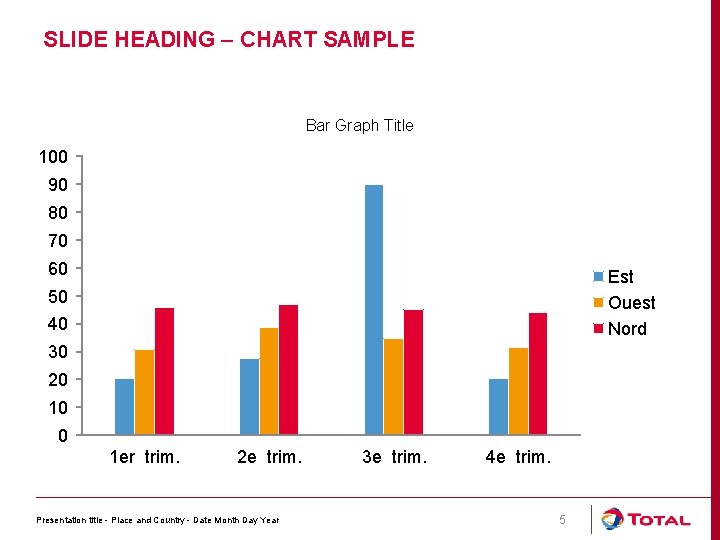 SLIDE HEADING – CHART SAMPLE

Bar Graph Title

100
90
80
70
60
50
40
30
20
10
0

1er trim.
2e trim.
3e trim.
4e trim.

Est
Ouest
Nord

Presentation title - Place and Country - Date Month Day Year

5

TOTAL